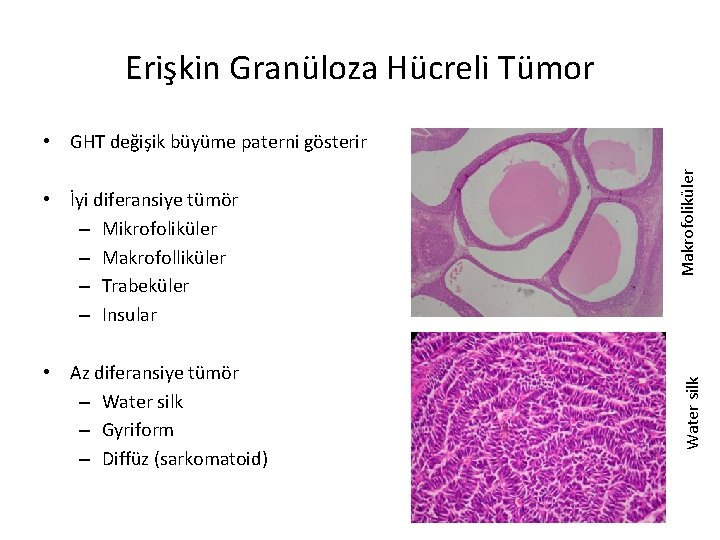 Erişkin Granüloza Hücreli Tümor

• GHT değişik büyüme paterni gösterir

• İyi diferansiye tümör
– Mikrofoliküler
– Makrofolliküler
– Trabeküler
– Insular

• Az diferansiye tümör
– Water silk
– Gyriform
– Diffüz (sarkomatoid)

Makrofoliküler

Water silk